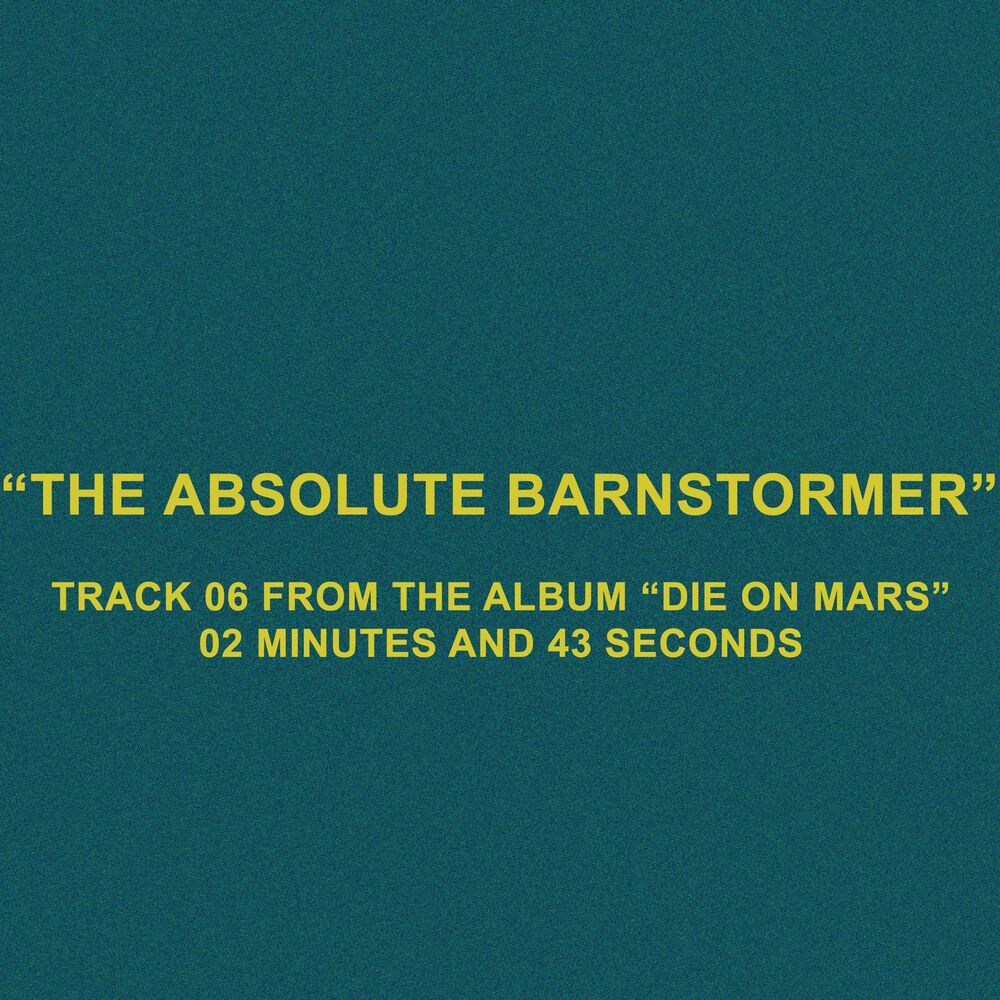 “THE ABSOLUTE BARNSTORMER”

TRACK 06 FROM THE ALBUM “DIE ON MARS”
02 MINUTES AND 43 SECONDS